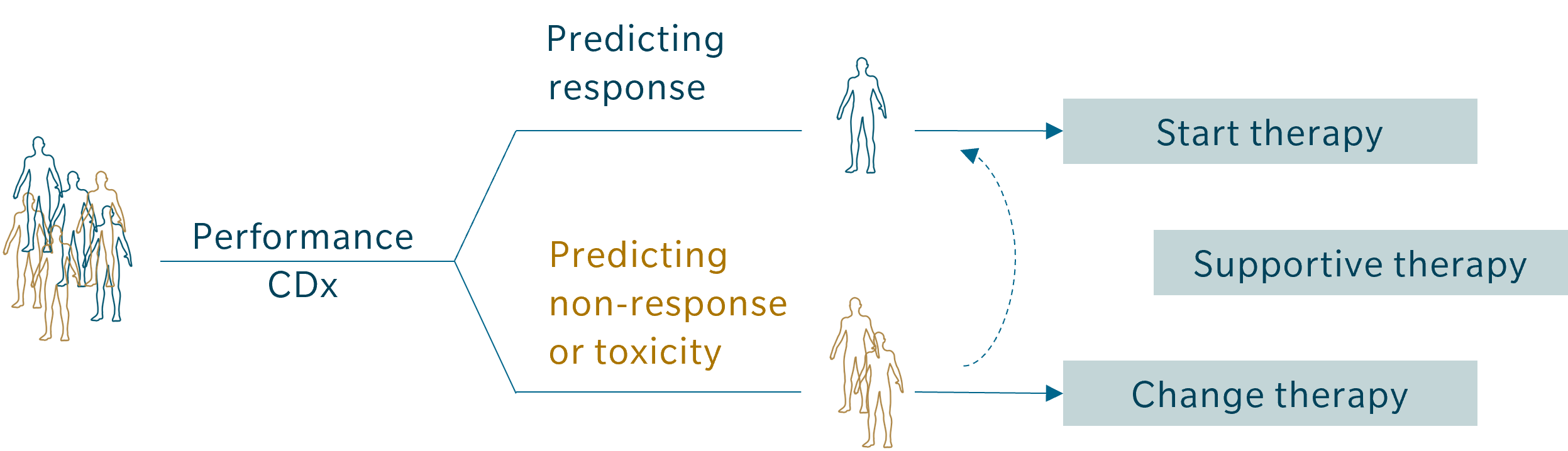 Performance
CDx

Predicting
response

Predicting
non-response
or toxicity

Start therapy

Supportive therapy

Change therapy